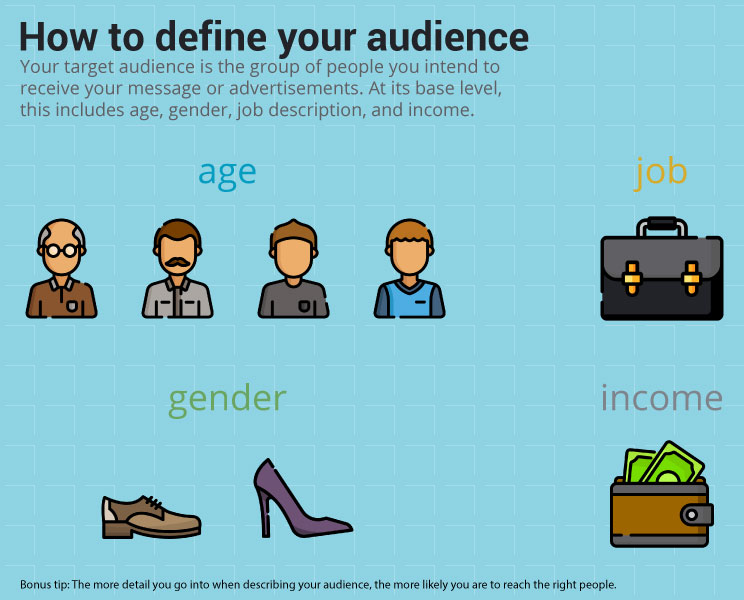 How to define your audience

Your target audience is the group of people you intend to receive your message or advertisements. At its base level, this includes age, gender, job description, and income.

age

job

gender

income

Bonus tip: The more detail you go into when describing your audience, the more likely you are to reach the right people.